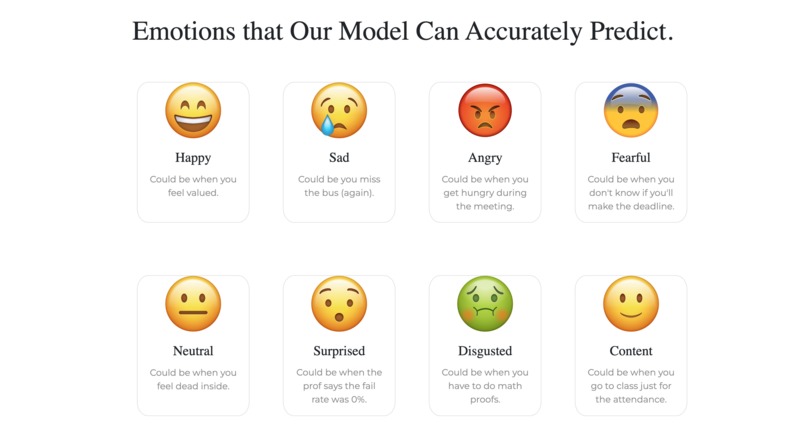 Emotions that Our Model Can Accurately Predict.

Happy
Could be when you feel valued.

Sad
Could be you miss the bus (again).

Angry
Could be when you get hungry during the meeting.

Fearful
Could be when you don't know if you'll make the deadline.

Neutral
Could be when you feel dead inside.

Surprised
Could be when the prof says the fail rate was 0%.

Disgusted
Could be when you have to do math proofs.

Content
Could be when you go to class just for the attendance.